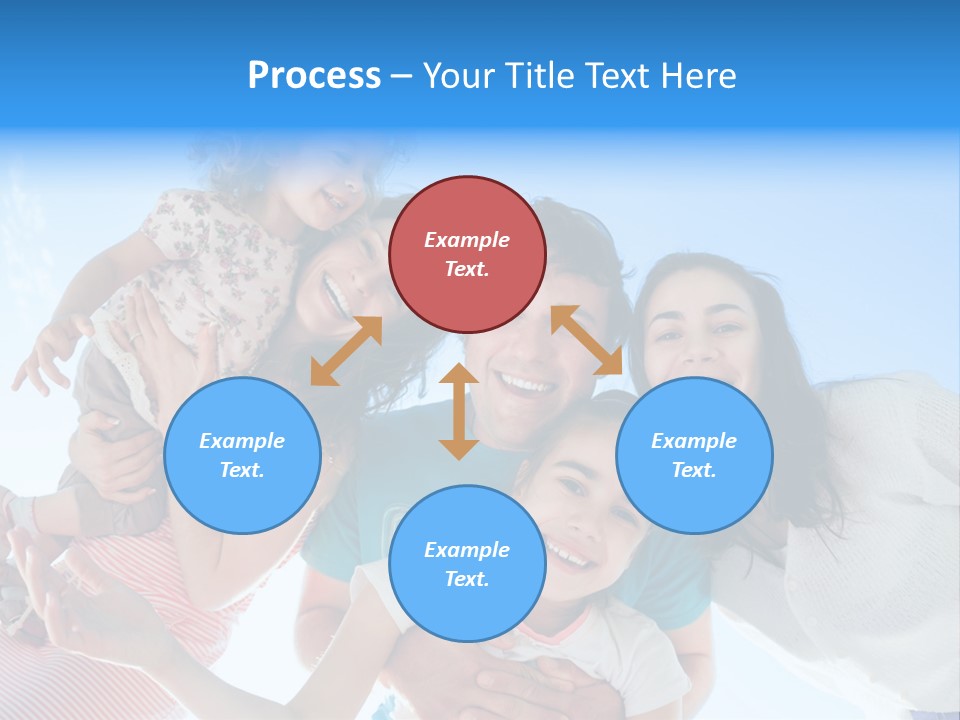 Process – Your Title Text Here

Example Text.

Example Text.

Example Text.

Example Text.